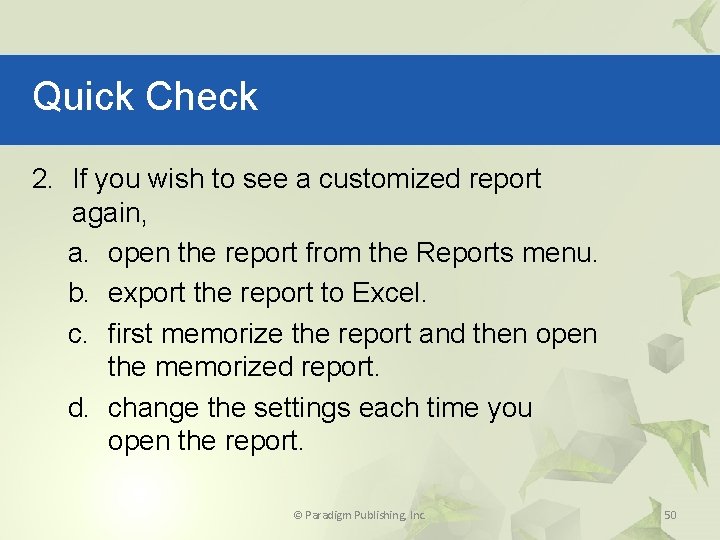 Quick Check

2. If you wish to see a customized report again,

a. open the report from the Reports menu.

b. export the report to Excel.

c. first memorize the report and then open the memorized report.

d. change the settings each time you open the report.

© Paradigm Publishing, Inc.

50